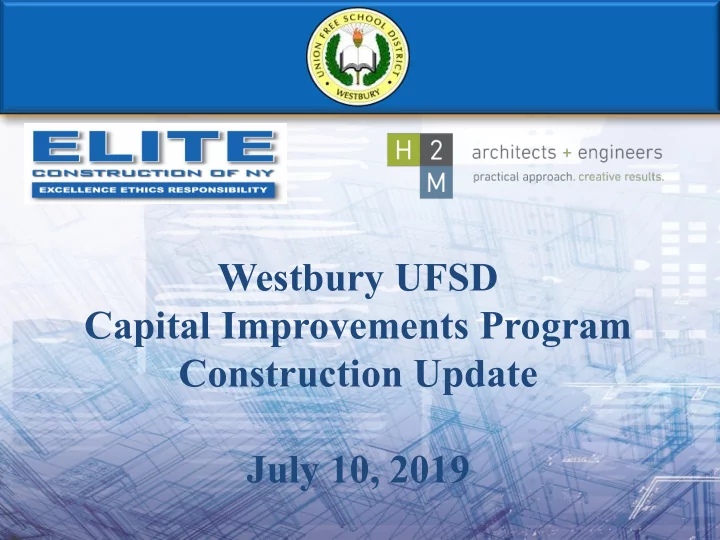 UNION FREE SCHOOL DISTRICT
WESTBURY

ELITE
CONSTRUCTION OF NY
EXCELLENCE ETHICS RESPONSIBILITY

H 2 M
architects + engineers
practical approach. creative results.

Westbury UFSD
Capital Improvements Program
Construction Update

July 10, 2019